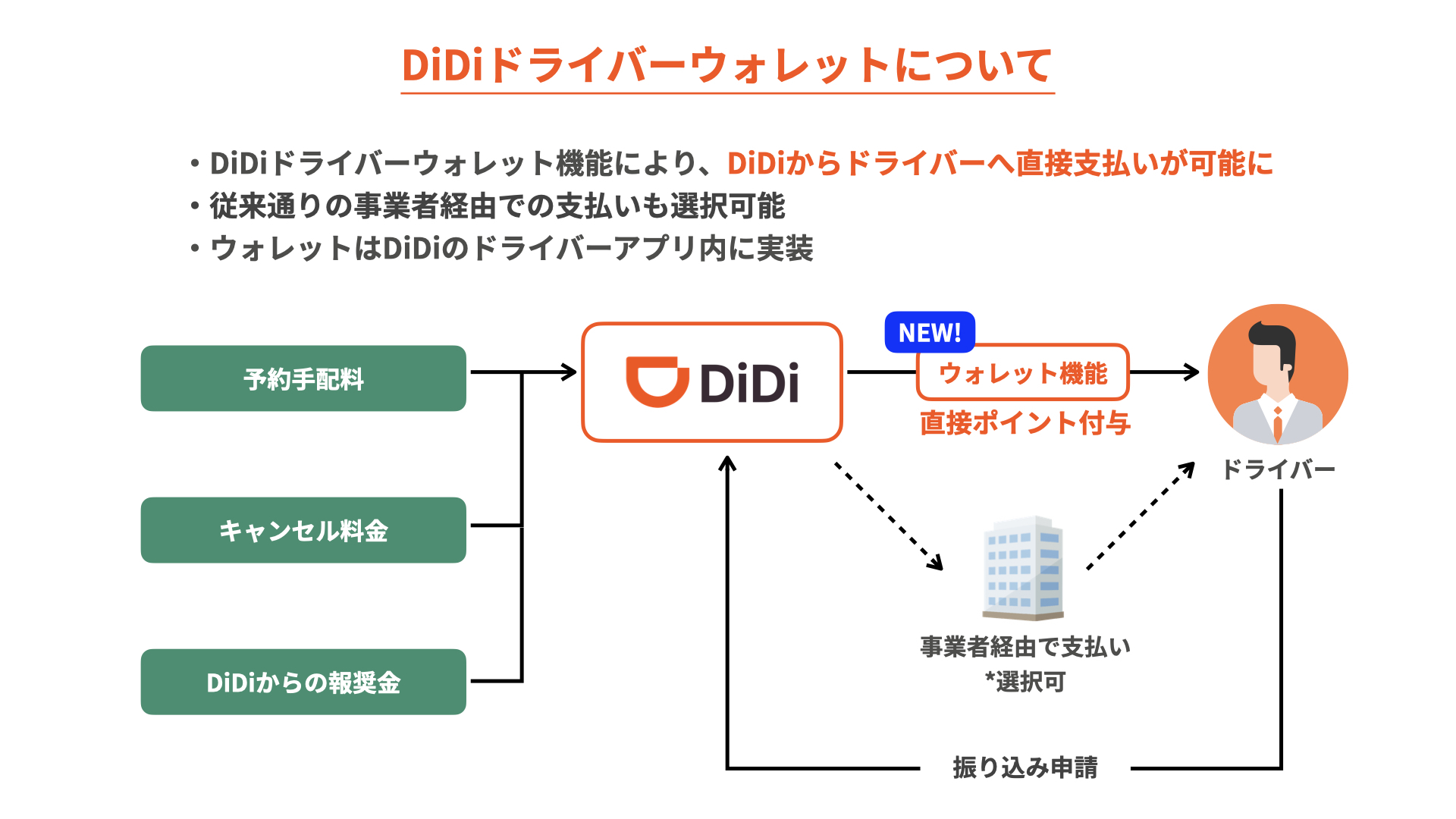 DiDiドライバーウォレットについて

・DiDiドライバーウォレット機能により、DiDiからドライバーへ直接支払いが可能に
・従来通りの事業者経由での支払いも選択可能
・ウォレットはDiDiのドライバーアプリ内に実装

予約手配料

キャンセル料金

DiDiからの報奨金

DiDi

NEW!

ウォレット機能

直接ポイント付与

ドライバー

事業者経由で支払い
*選択可

振り込み申請